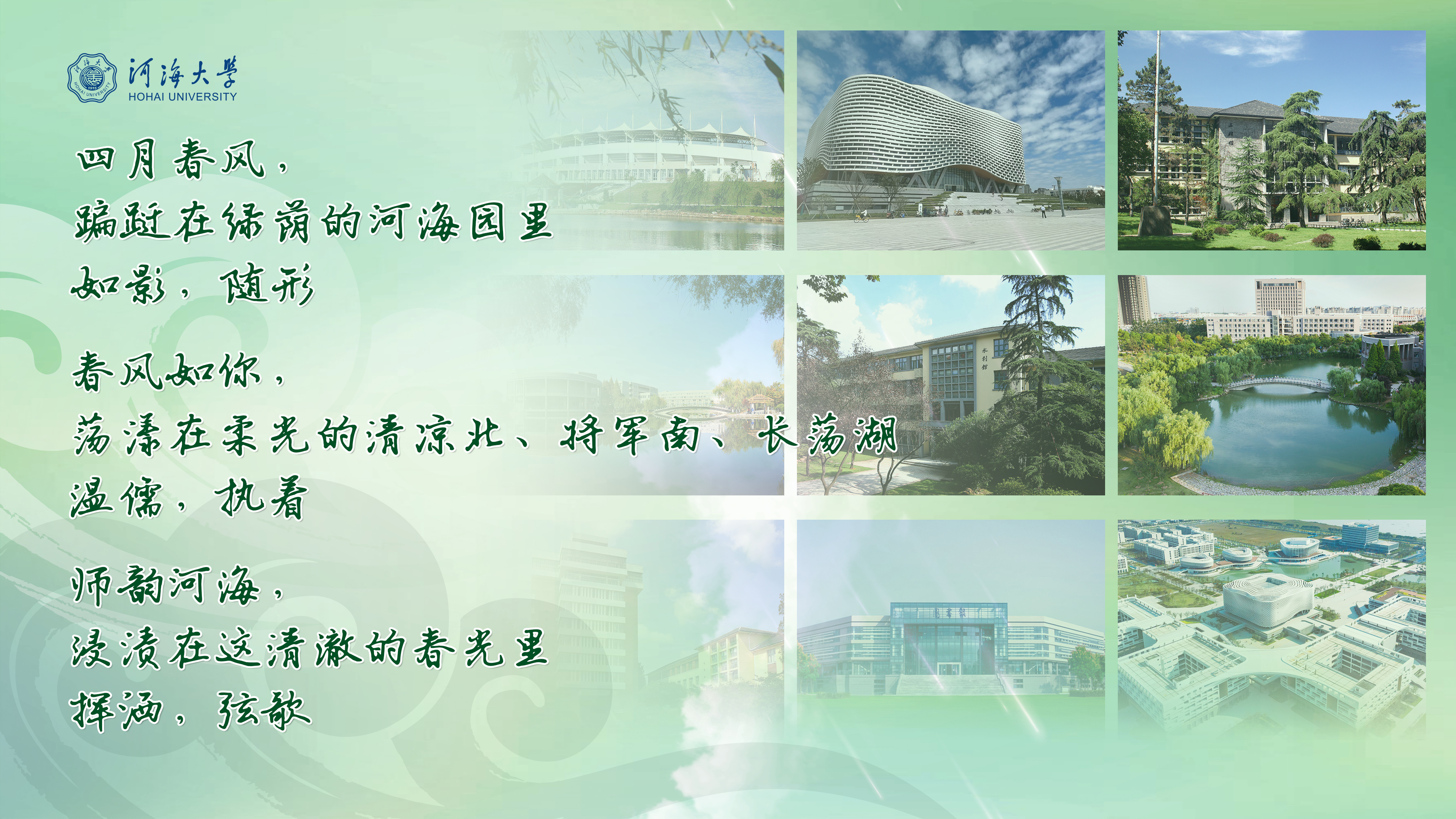 河海大学
HOHAI UNIVERSITY

四月春风，
蹁跹在绿荫的河海园里
如影，随形

春风如你，
荡漾在柔光的清凉北、将军南、长荡湖
温儒，执着

师韵河海，
浸渍在这清澈的春光里
挥洒，弦歌

水利馆